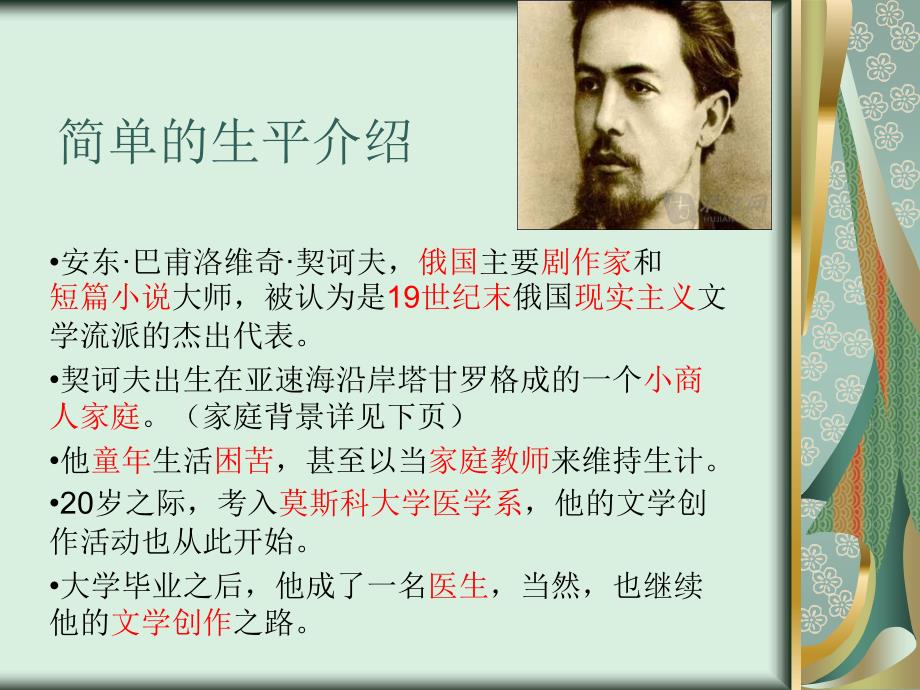 简单的生平介绍

•安东·巴甫洛维奇·契诃夫，俄国主要剧作家和短篇小说大师，被认为是19世纪末俄国现实主义文学流派的杰出代表。

•契诃夫出生在亚速海沿岸塔甘罗格成的一个小商人家庭。（家庭背景详见下页）

•他童年生活困苦，甚至以当家庭教师来维持生计。

•20岁之际，考入莫斯科大学医学系，他的文学创作活动也从此开始。

•大学毕业之后，他成了一名医生，当然，也继续他的文学创作之路。